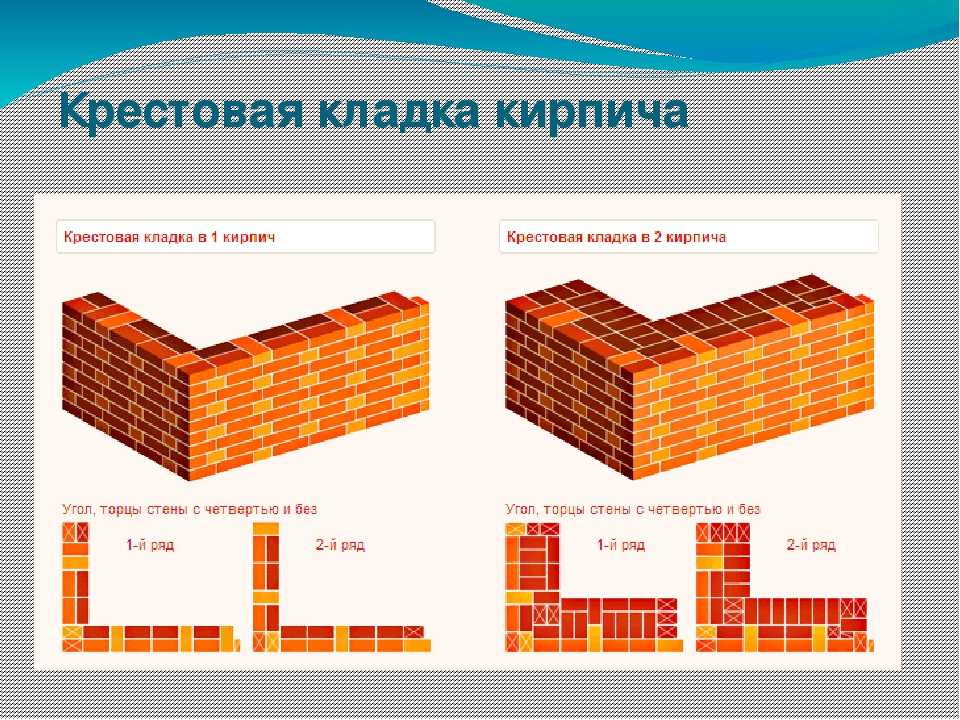 Крестовая кладка кирпича

Крестовая кладка в 1 кирпич

Угол, торцы стены с четвертью и без

1-й ряд

2-й ряд

Крестовая кладка в 2 кирпича

Угол, торцы стены с четвертью и без

1-й ряд

2-й ряд